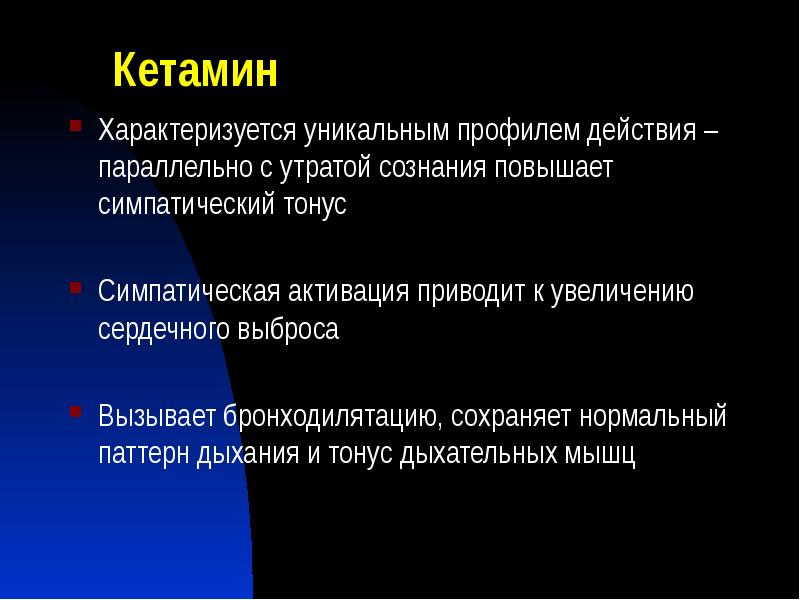 Кетамин

Характеризуется уникальным профилем действия – параллельно с утратой сознания повышает симпатический тонус

Симпатическая активация приводит к увеличению сердечного выброса

Вызывает бронходилятацию, сохраняет нормальный паттерн дыхания и тонус дыхательных мышц